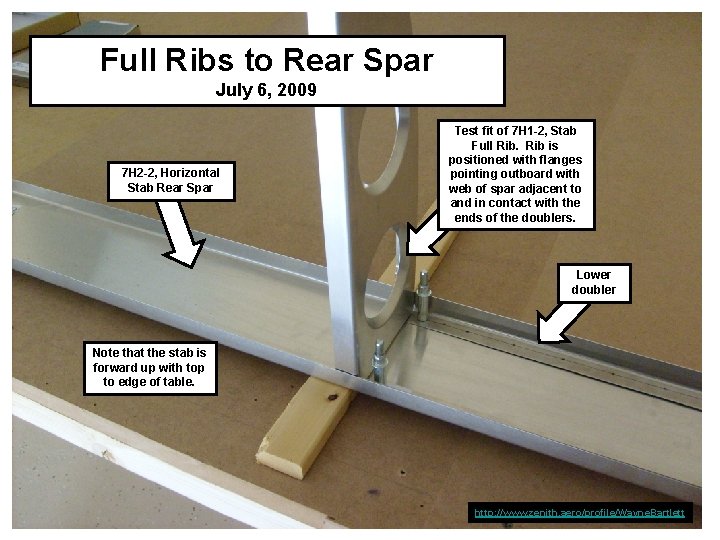 Full Ribs to Rear Spar
July 6, 2009

7H2-2, Horizontal Stab Rear Spar

Test fit of 7H1-2, Stab Full Rib. Rib is positioned with flanges pointing outboard with web of spar adjacent to and in contact with the ends of the doublers.

Lower doubler

Note that the stab is forward up with top to edge of table.

http://www.zenith.aero/profile/WayneBartlett